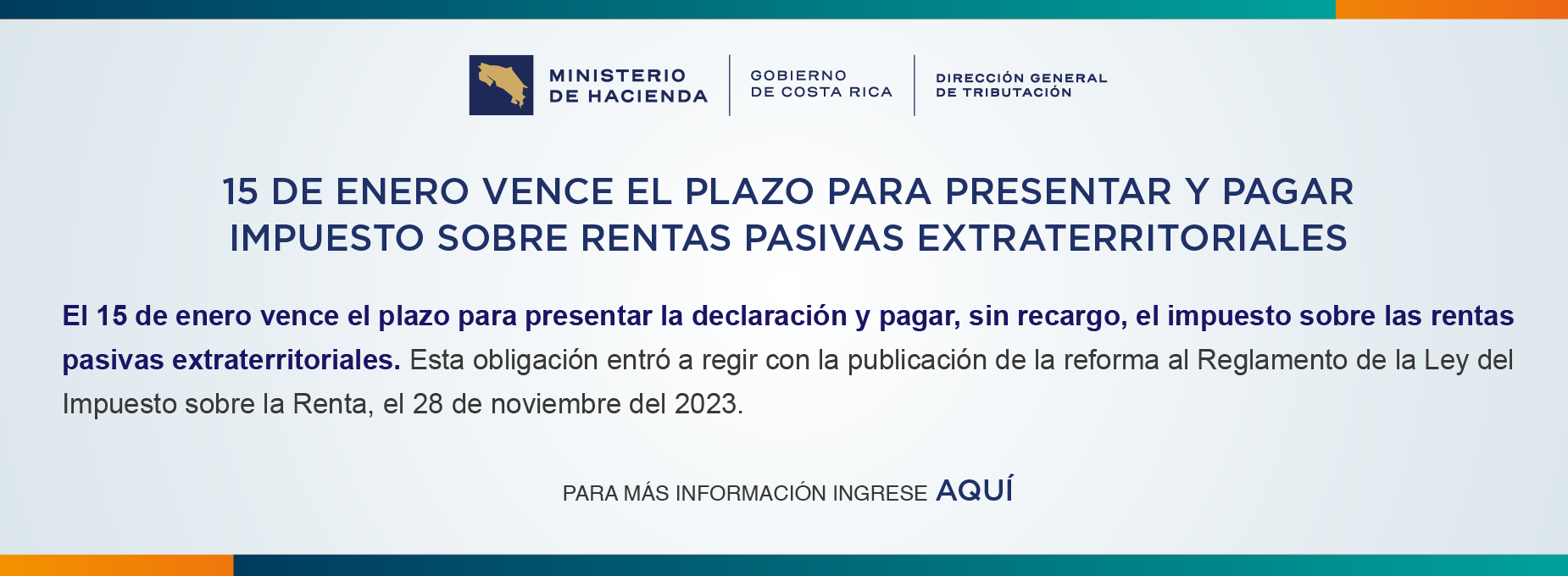 MINISTERIO DE HACIENDA

GOBIERNO DE COSTA RICA

DIRECCIÓN GENERAL DE TRIBUTACIÓN

15 DE ENERO VENCE EL PLAZO PARA PRESENTAR Y PAGAR IMPUESTO SOBRE RENTAS PASIVAS EXTRATERRITORIALES

El 15 de enero vence el plazo para presentar la declaración y pagar, sin recargo, el impuesto sobre las rentas pasivas extraterritoriales. Esta obligación entró a regir con la publicación de la reforma al Reglamento de la Ley del Impuesto sobre la Renta, el 28 de noviembre del 2023.

PARA MÁS INFORMACIÓN INGRESE AQUÍ